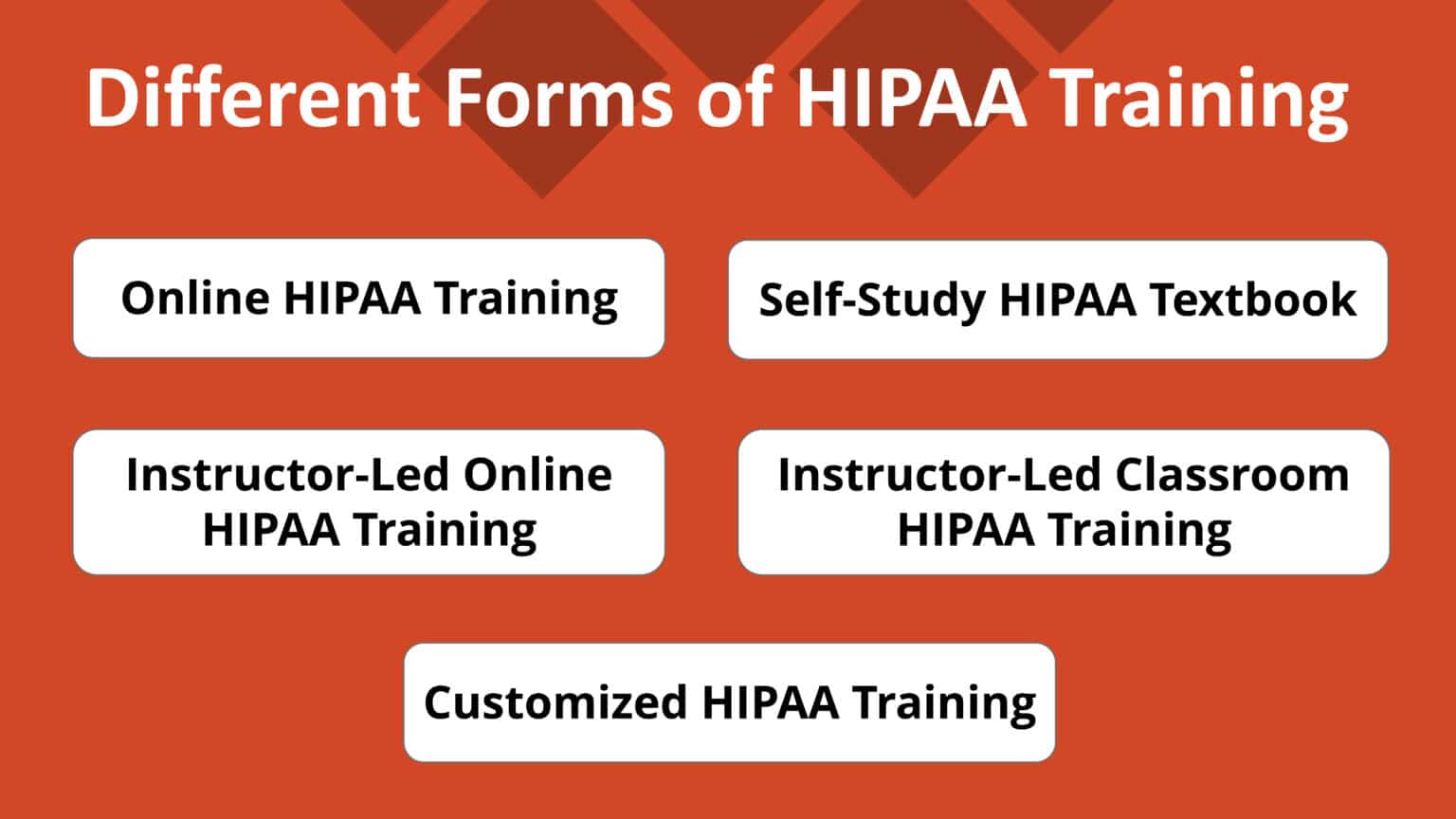 Different Forms of HIPAA Training

Online HIPAA Training

Self-Study HIPAA Textbook

Instructor-Led Online HIPAA Training

Instructor-Led Classroom HIPAA Training

Customized HIPAA Training